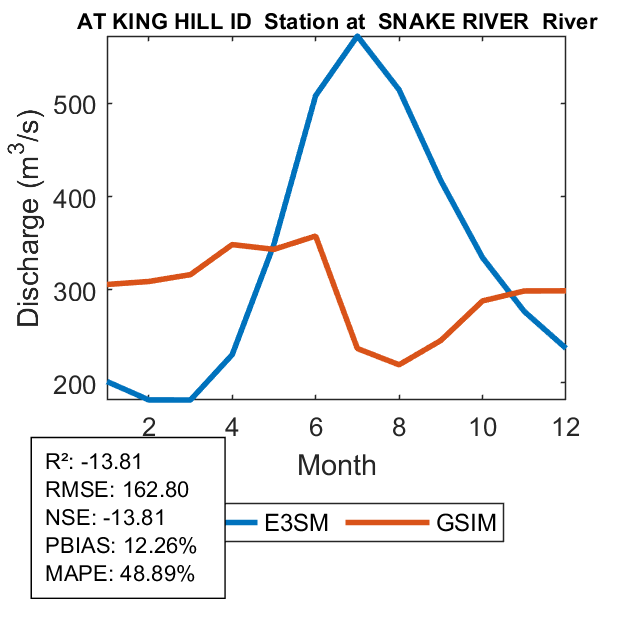 AT KING HILL ID Station at SNAKE RIVER River

Discharge ($m^3/s$)

500
400
300
200

2
4
6
8
10
12

Month

R²: -13.81
RMSE: 162.80
NSE: -13.81
PBIAS: 12.26%
MAPE: 48.89%

E3SM
GSIM